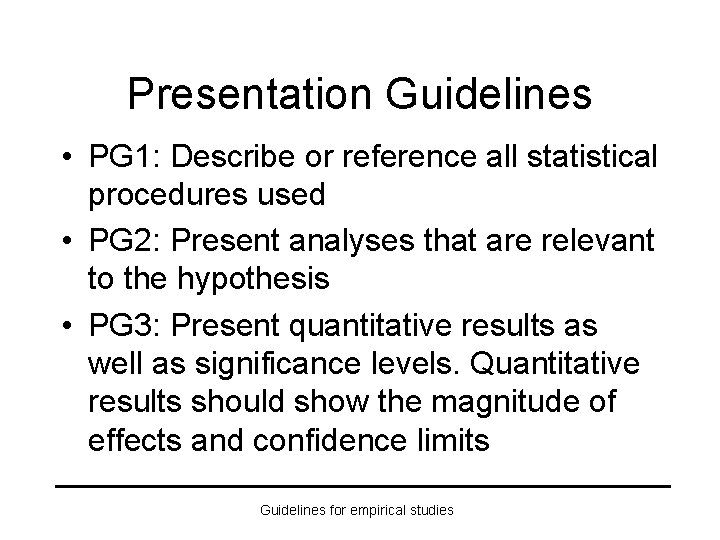 Presentation Guidelines

• PG1: Describe or reference all statistical procedures used

• PG2: Present analyses that are relevant to the hypothesis

• PG3: Present quantitative results as well as significance levels. Quantitative results should show the magnitude of effects and confidence limits

Guidelines for empirical studies